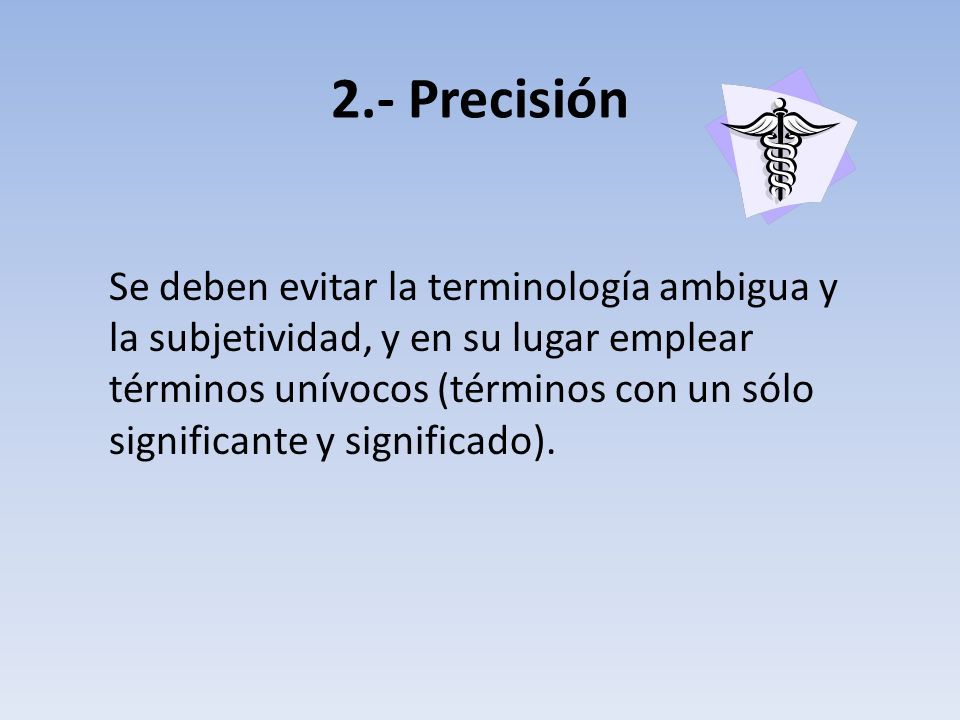 2.- Precisión

Se deben evitar la terminología ambigua y la subjetividad, y en su lugar emplear términos unívocos (términos con un sólo significante y significado).